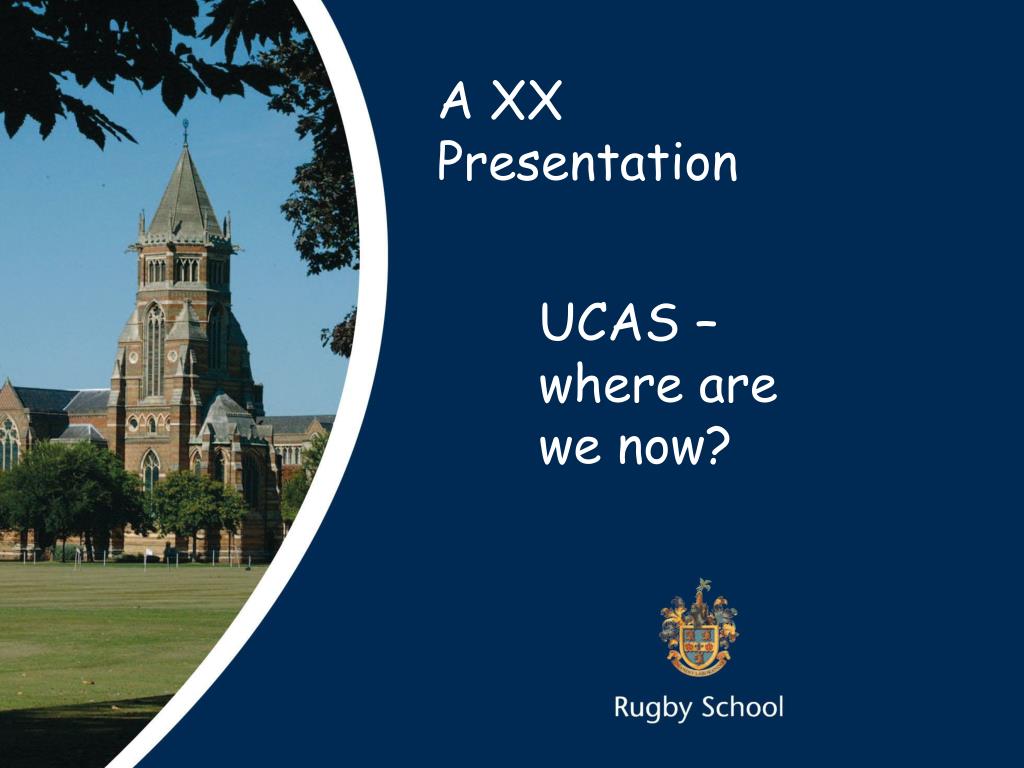 A XX Presentation

UCAS – where are we now?

Rugby School